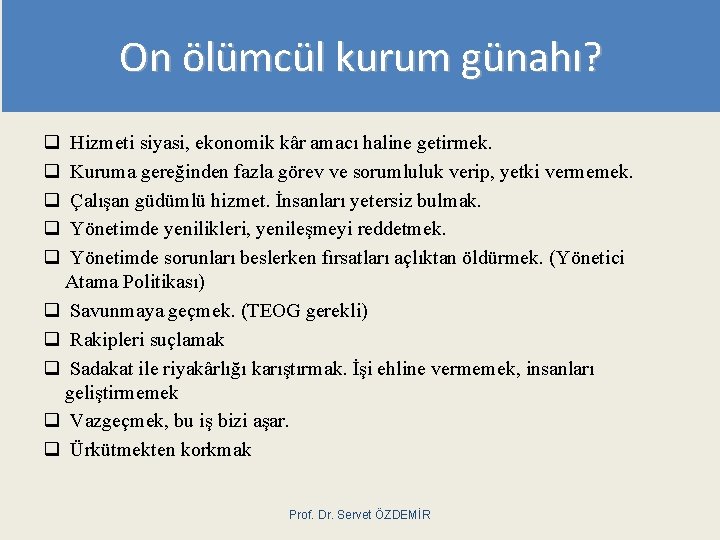 On ölümcül kurum günahı?

❑ Hizmeti siyasi, ekonomik kâr amacı haline getirmek.
❑ Kuruma gereğinden fazla görev ve sorumluluk verip, yetki vermemek.
❑ Çalışan güdümlü hizmet. İnsanları yetersiz bulmak.
❑ Yönetimde yenilikleri, yenileşmeyi reddetmek.
❑ Yönetimde sorunları beslerken fırsatları açlıktan öldürmek. (Yönetici Atama Politikası)
❑ Savunmaya geçmek. (TEOG gerekli)
❑ Rakipleri suçlamak
❑ Sadakat ile riyakârlığı karıştırmak. İşi ehline vermemek, insanları geliştirmemek
❑ Vazgeçmek, bu iş bizi aşar.
❑ Ürkütmekten korkmak

Prof. Dr. Servet ÖZDEMİR